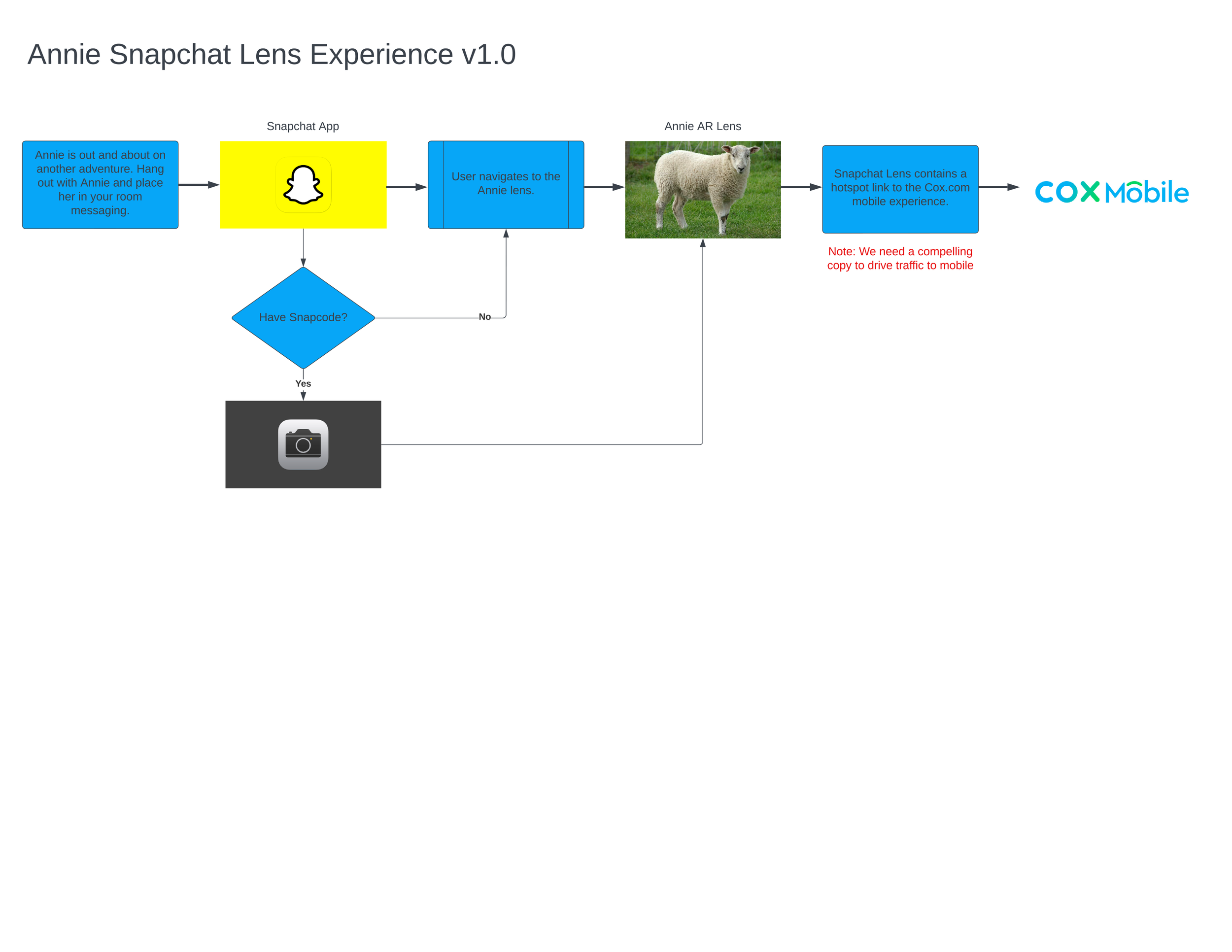 Annie Snapchat Lens Experience v1.0

Annie is out and about on another adventure. Hang out with Annie and place her in your room messaging.

Snapchat App

User navigates to the Annie lens.

Annie AR Lens

Snapchat Lens contains a hotspot link to the Cox.com mobile experience.

COX Mobile

Note: We need a compelling copy to drive traffic to mobile

Have Snapcode?

No

Yes